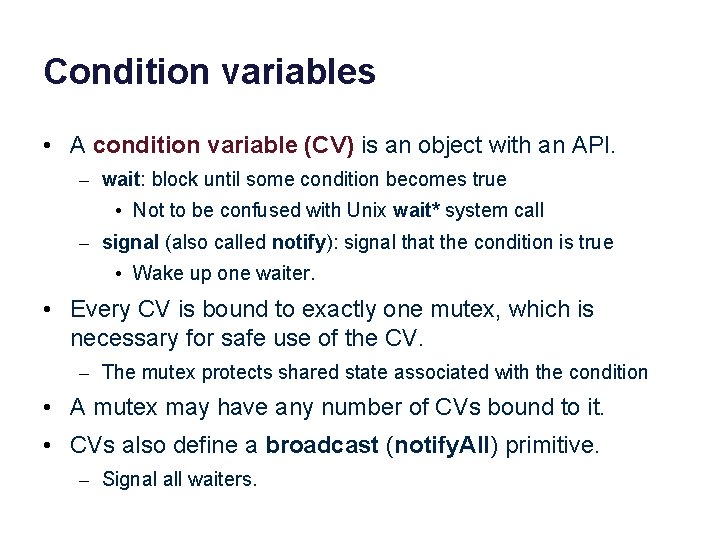 Condition variables

• A condition variable (CV) is an object with an API.
– wait: block until some condition becomes true
• Not to be confused with Unix wait* system call
– signal (also called notify): signal that the condition is true
• Wake up one waiter.

• Every CV is bound to exactly one mutex, which is necessary for safe use of the CV.
– The mutex protects shared state associated with the condition

• A mutex may have any number of CVs bound to it.

• CVs also define a broadcast (notifyAll) primitive.
– Signal all waiters.